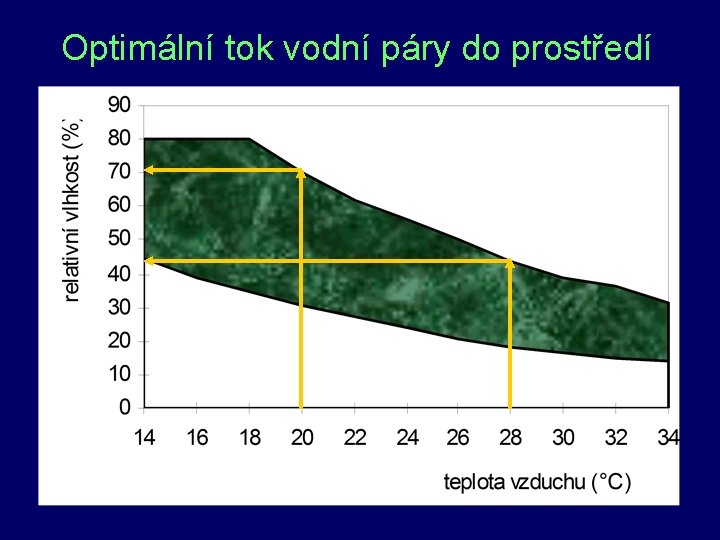 Optimální tok vodní páry do prostředí

relativní vlhkost (%)

90
80
70
60
50
40
30
20
10
0

14 16 18 20 22 24 26 28 30 32 34

teplota vzduchu (°C)